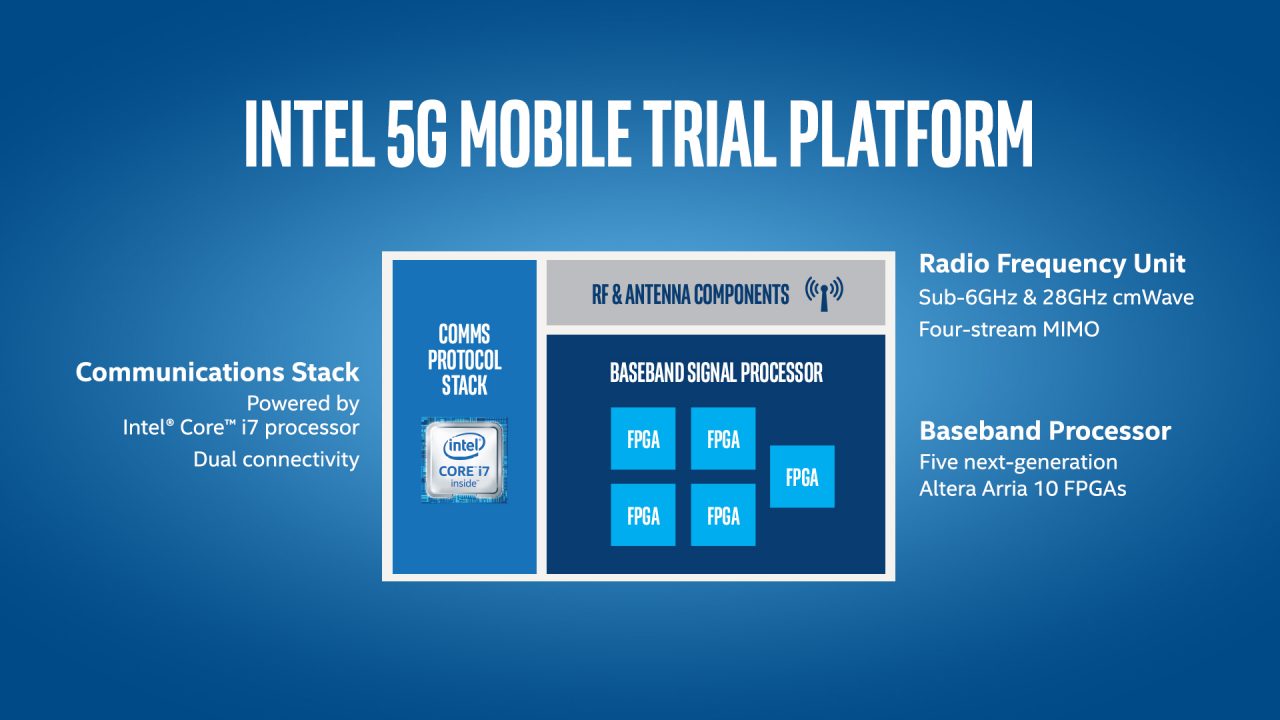 INTEL 5G MOBILE TRIAL PLATFORM

Communications Stack
Powered by Intel® Core™ i7 processor
Dual connectivity

COMMS PROTOCOL STACK

intel
CORE i7
inside

RF & ANTENNA COMPONENTS

BASEBAND SIGNAL PROCESSOR

FPGA
FPGA
FPGA
FPGA
FPGA

Radio Frequency Unit
Sub-6GHz & 28GHz cmWave
Four-stream MIMO

Baseband Processor
Five next-generation
Altera Arria 10 FPGAs